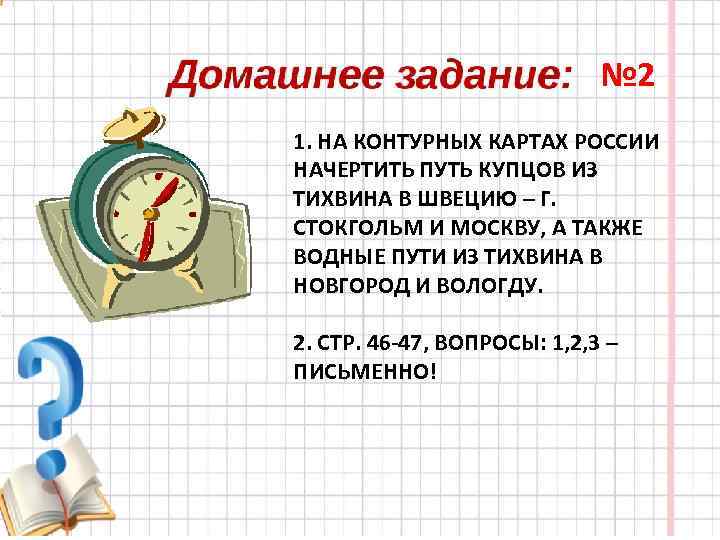 Домашнее задание: №2

1. НА КОНТУРНЫХ КАРТАХ РОССИИ НАЧЕРТИТЬ ПУТЬ КУПЦОВ ИЗ ТИХВИНА В ШВЕЦИЮ – Г. СТОКГОЛЬМ И МОСКВУ, А ТАКЖЕ ВОДНЫЕ ПУТИ ИЗ ТИХВИНА В НОВГОРОД И ВОЛОГДУ.

2. СТР. 46-47, ВОПРОСЫ: 1,2,3 – ПИСЬМЕННО!